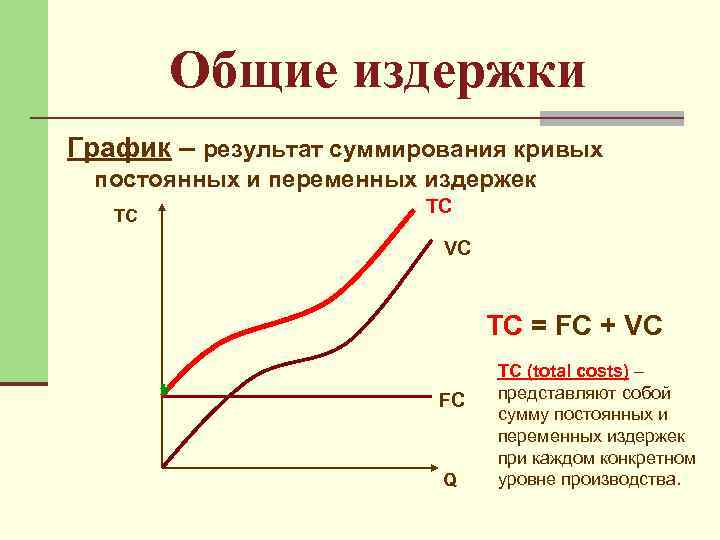 Общие издержки

График – результат суммирования кривых постоянных и переменных издержек

TC

TC

VC

FC

Q

TC = FC + VC

TC (total costs) – представляют собой сумму постоянных и переменных издержек при каждом конкретном уровне производства.